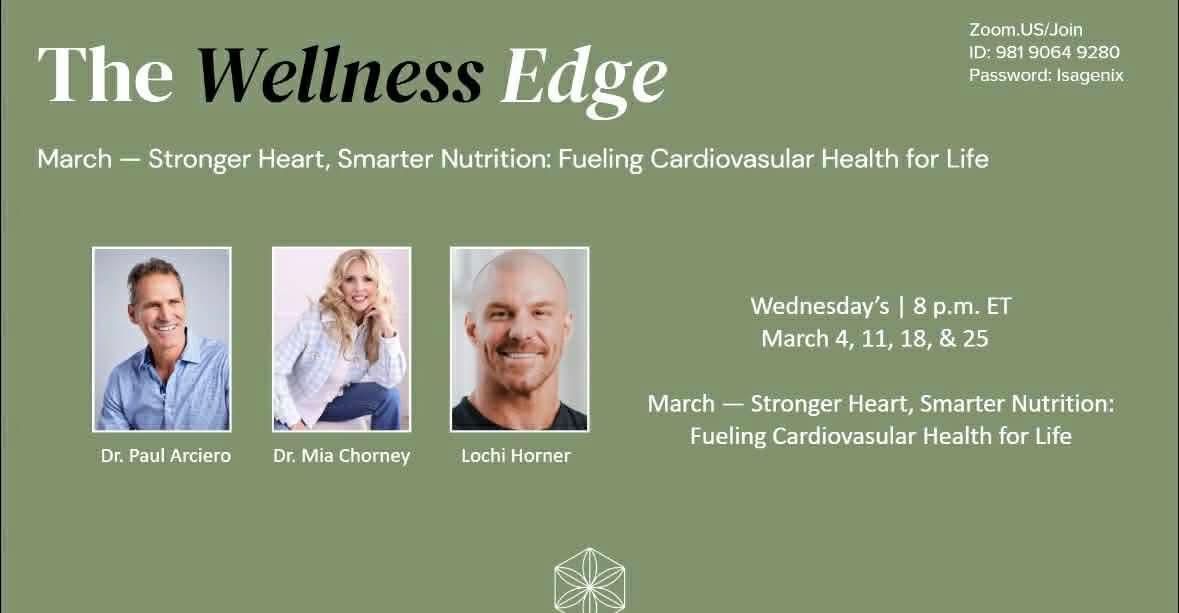 The Wellness Edge

Zoom.US/Join
ID: 981 9064 9280
Password: Isagenix

March — Stronger Heart, Smarter Nutrition: Fueling Cardiovasular Health for Life

Dr. Paul Arciero

Dr. Mia Chorney

Lochi Horner

Wednesday's | 8 p.m. ET
March 4, 11, 18, & 25

March — Stronger Heart, Smarter Nutrition: Fueling Cardiovasular Health for Life